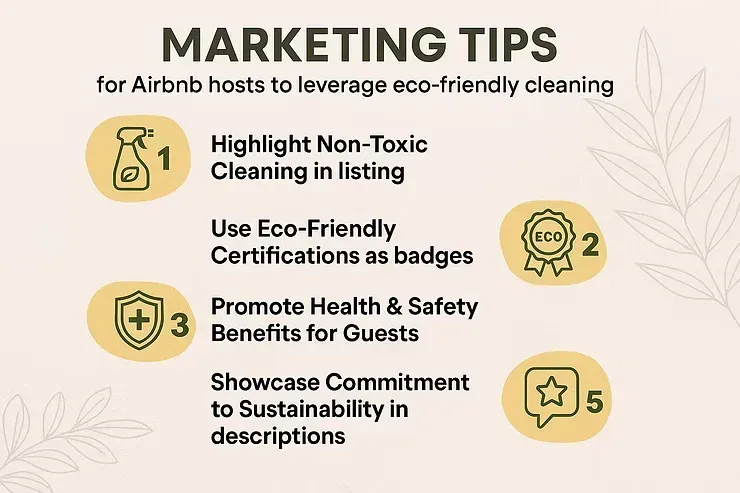 MARKETING TIPS

for Airbnb hosts to leverage eco-friendly cleaning

1

Highlight Non-Toxic Cleaning in listing

Use Eco-Friendly Certifications as badges

ECO

2

3

Promote Health & Safety Benefits for Guests

Showcase Commitment to Sustainability in descriptions

5